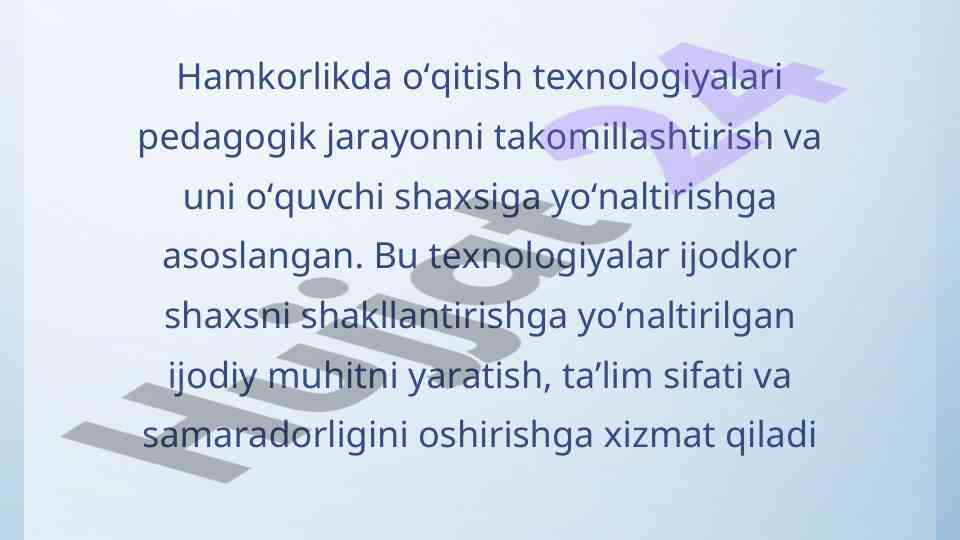 Hamkorlikda o‘qitish texnologiyalari pedagogik jarayonni takomillashtirish va uni o‘quvchi shaxsiga yo‘naltirishga asoslangan. Bu texnologiyalar ijodkor shaxsni shakllantirishga yo‘naltirilgan ijodiy muhitni yaratish, ta’lim sifati va samaradorligini oshirishga xizmat qiladi

Hujjat 24